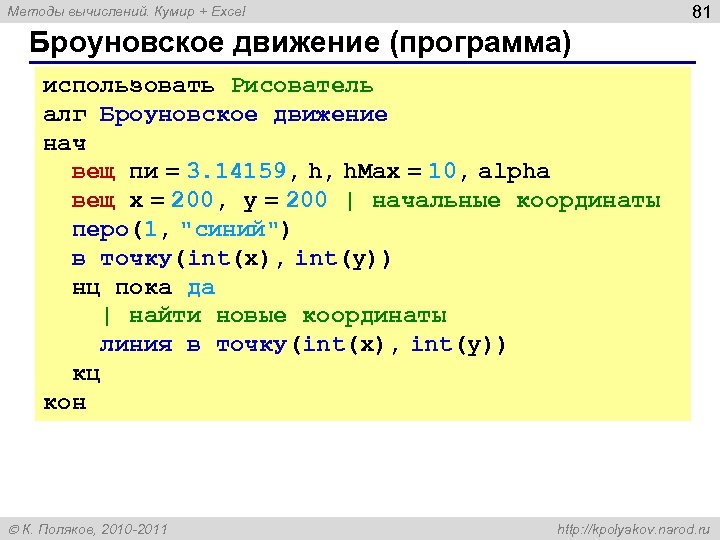 Методы вычислений. Кумир + Excel

81

Броуновское движение (программа)

использовать Рисователь
алг Броуновское движение
нач
вещ пи = 3.14159, h, hMax = 10, alpha
вещ x = 200, y = 200 | начальные координаты
перо(1, "синий")
в точку(int(x), int(y))
нц пока да
| найти новые координаты
линия в точку(int(x), int(y))
кц
кон

© К. Поляков, 2010-2011

http://kpolyakov.narod.ru